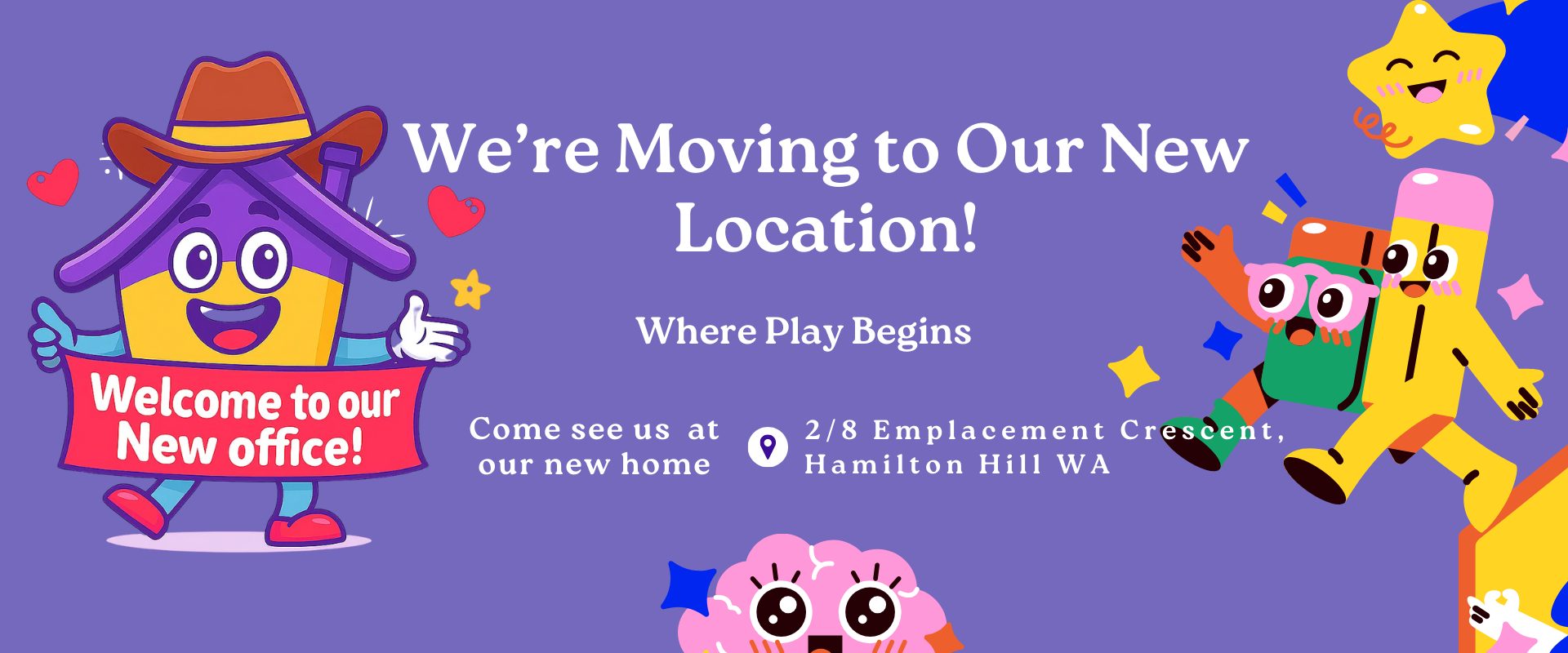 Welcome to our New office!

We're Moving to Our New Location!

Where Play Begins

Come see us at our new home

2/8 Emplacement Crescent, Hamilton Hill WA